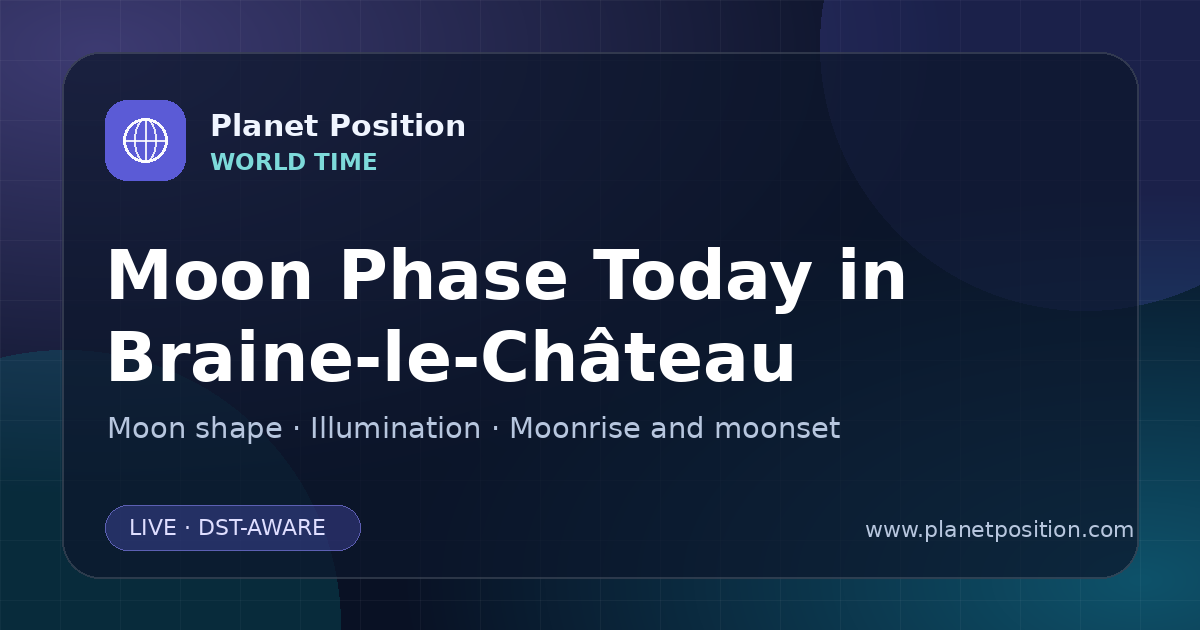 Planet Position
WORLD TIME

Moon Phase Today in Braine-le-Château

Moon shape · Illumination · Moonrise and moonset

LIVE · DST-AWARE

www.planetposition.com